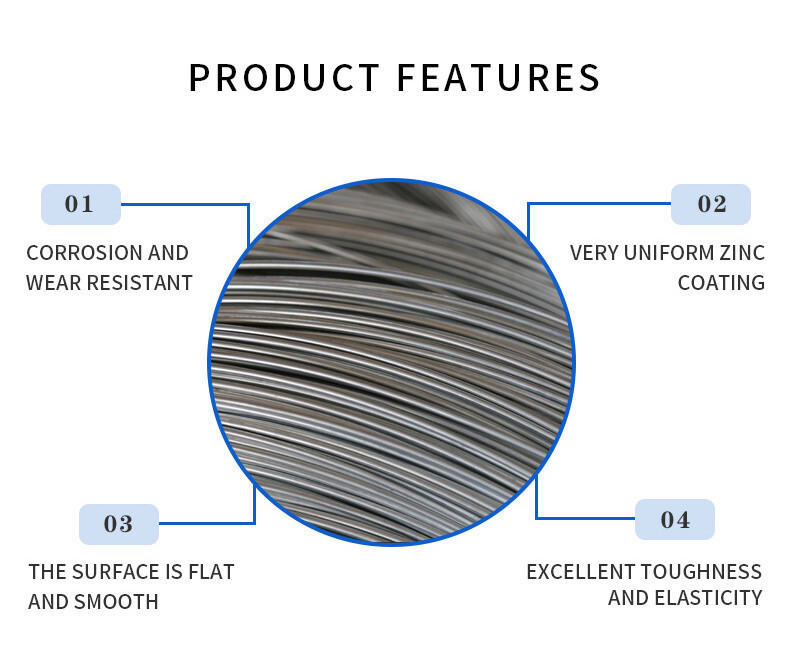 PRODUCT FEATURES

01

CORROSION AND WEAR RESISTANT

02

VERY UNIFORM ZINC COATING

03

THE SURFACE IS FLAT AND SMOOTH

04

EXCELLENT TOUGHNESS AND ELASTICITY